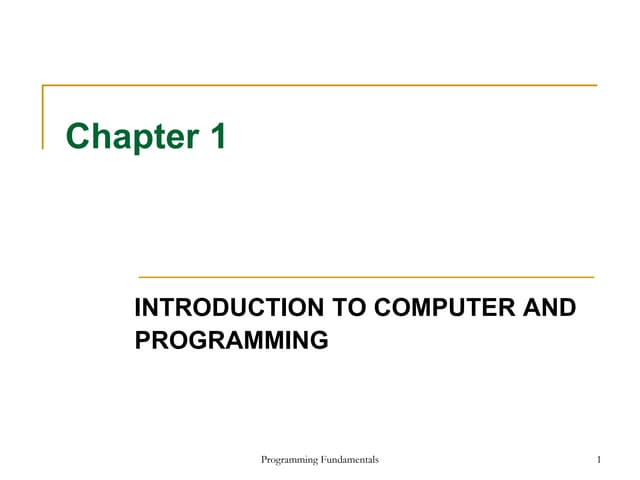 Chapter 1

INTRODUCTION TO COMPUTER AND PROGRAMMING

Programming Fundamentals

1